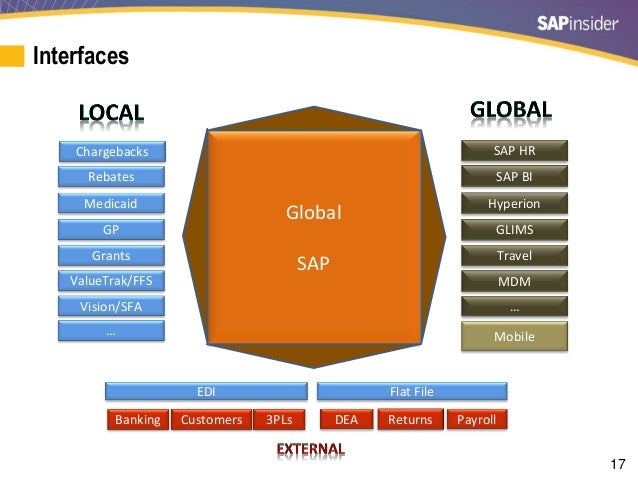 SAPinsider

Interfaces

LOCAL

Chargebacks
Rebates
Medicaid
GP
Grants
ValueTrak/FFS
Vision/SFA
…

Global

SAP

GLOBAL

SAP HR
SAP BI
Hyperion
GLIMS
Travel
MDM
…
Mobile

EDI
Banking
Customers
3PLs

Flat File
DEA
Returns
Payroll

EXTERNAL

17